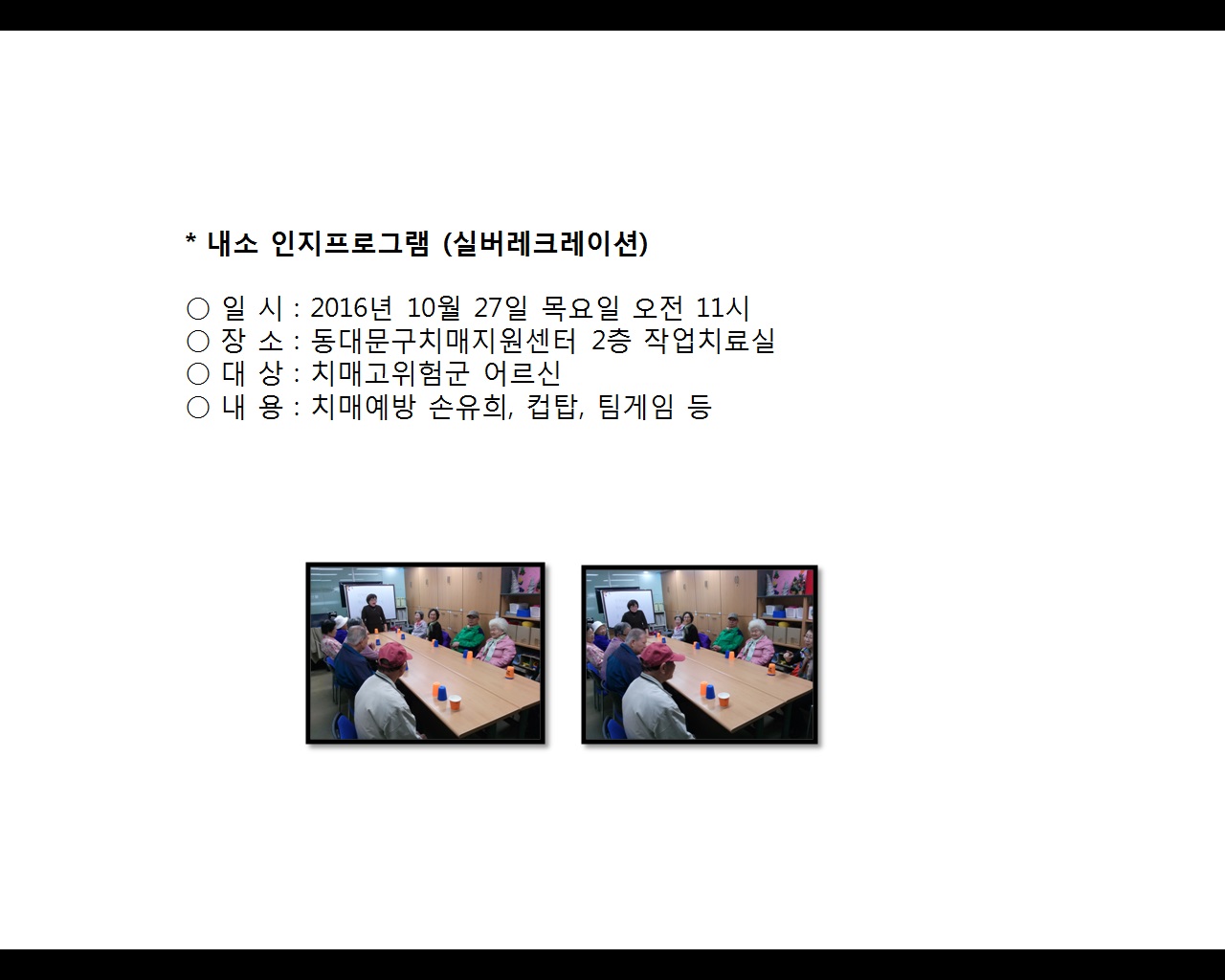 * 내소 인지프로그램 (실버레크레이션)

○ 일 시 : 2016년 10월 27일 목요일 오전 11시
○ 장 소 : 동대문구치매지원센터 2층 작업치료실
○ 대 상 : 치매고위험군 어르신
○ 내 용 : 치매예방 손유희, 컵탑, 팀게임 등